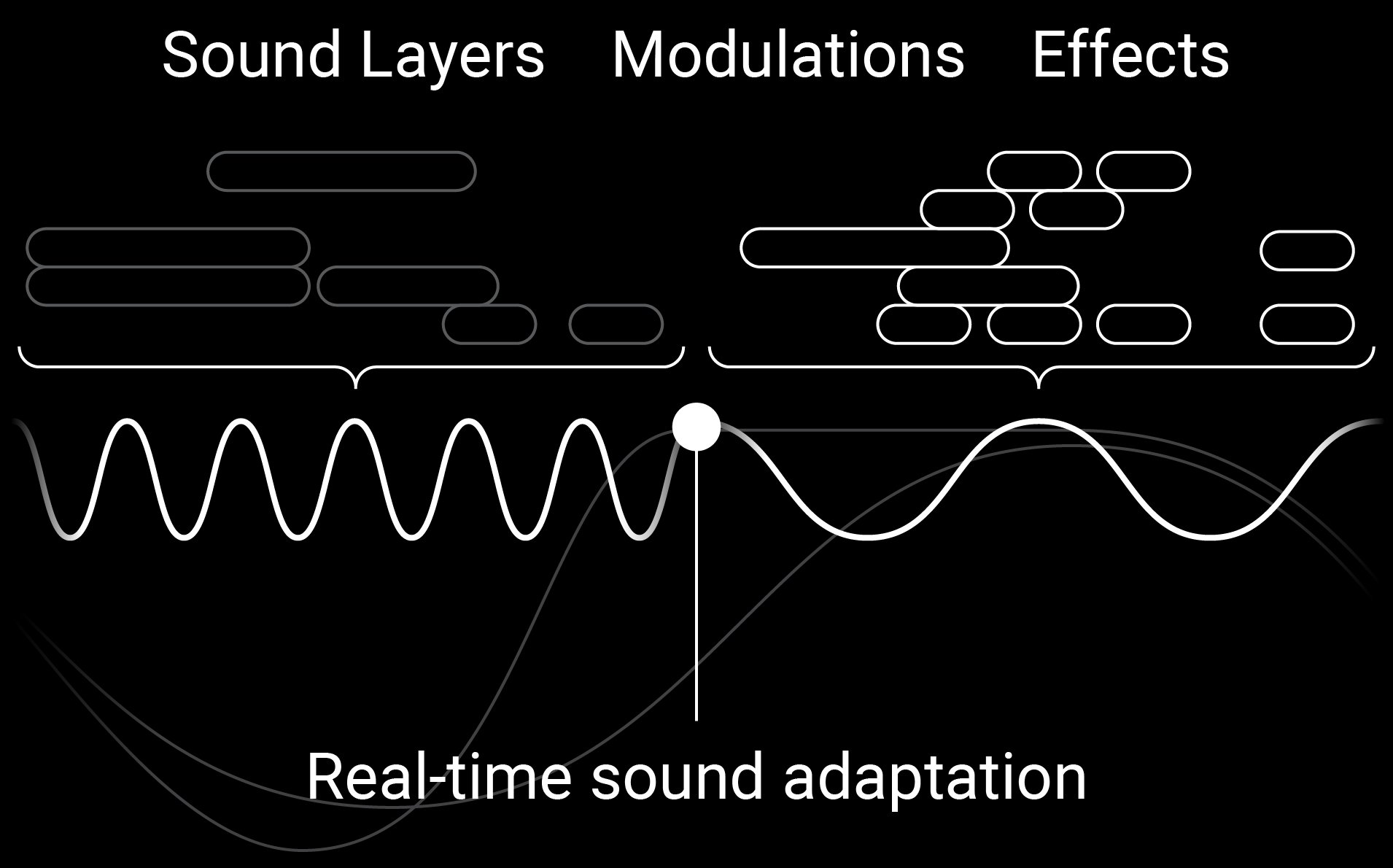 Sound Layers Modulations Effects

Real-time sound adaptation